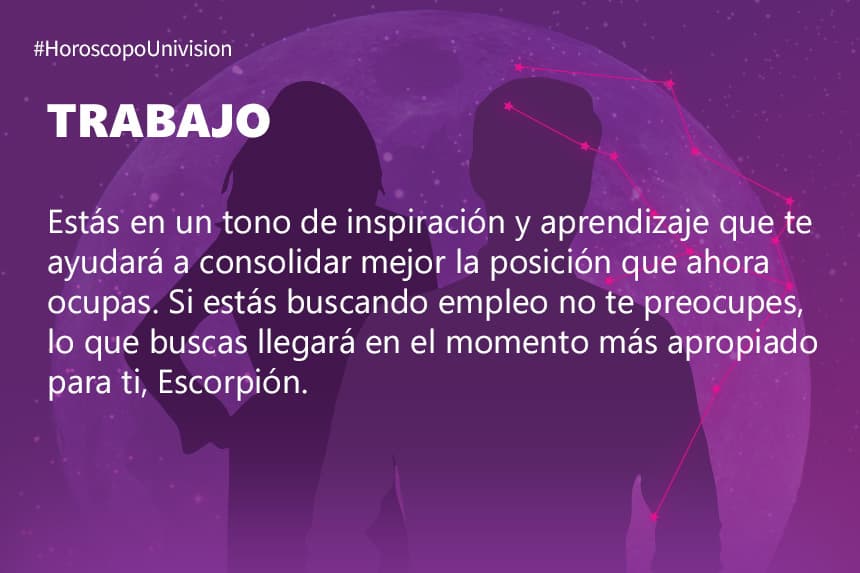 #HoroscopoUnivision

TRABAJO

Estás en un tono de inspiración y aprendizaje que te ayudará a consolidar mejor la posición que ahora ocupas. Si estás buscando empleo no te preocupes, lo que buscas llegará en el momento más apropiado para ti, Escorpión.